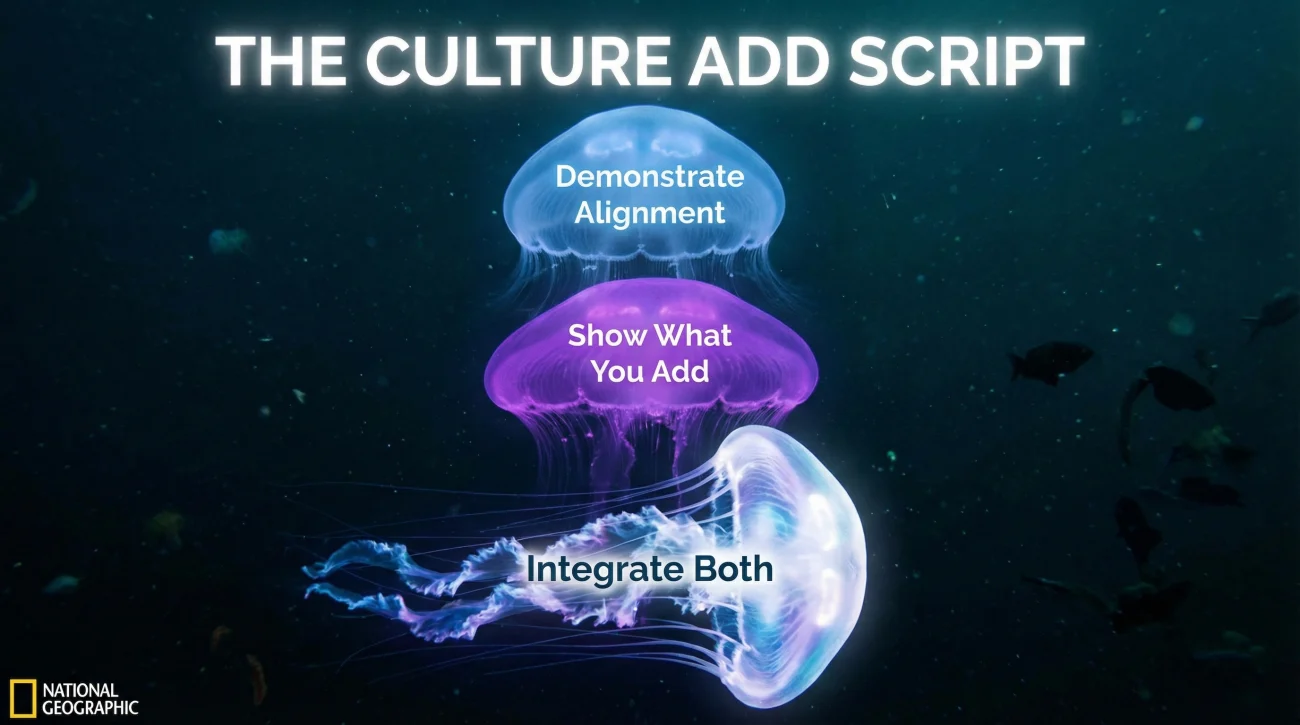 THE CULTURE ADD SCRIPT

Demonstrate Alignment

Show What You Add

Integrate Both

NATIONAL GEOGRAPHIC